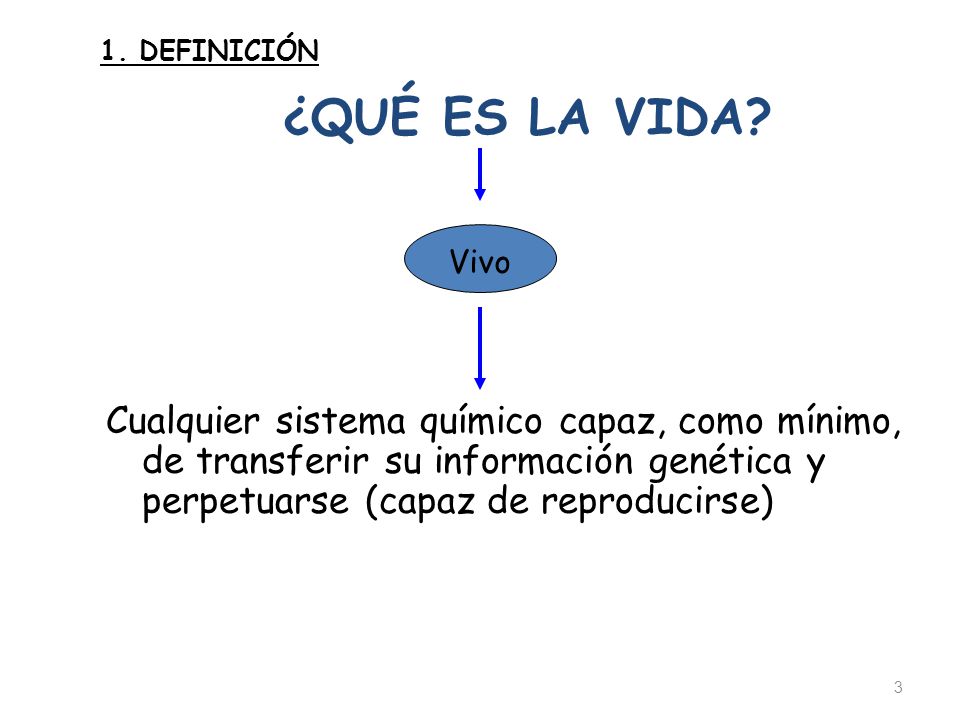 1. DEFINICIÓN

¿QUÉ ES LA VIDA?

Vivo

Cualquier sistema químico capaz, como mínimo, de transferir su información genética y perpetuarse (capaz de reproducirse)

3